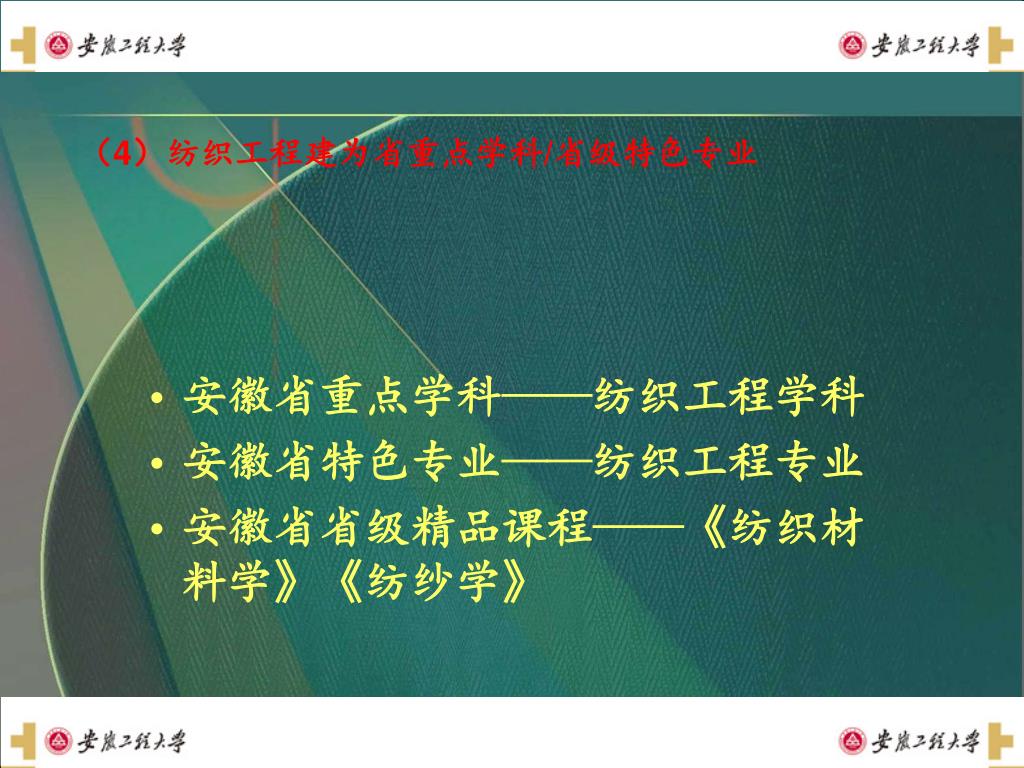 安徽工程大学

安徽工程大学

（4）纺织工程建为省重点学科/省级特色专业

• 安徽省重点学科——纺织工程学科
• 安徽省特色专业——纺织工程专业
• 安徽省省级精品课程——《纺织材料学》《纺纱学》

安徽工程大学

安徽工程大学